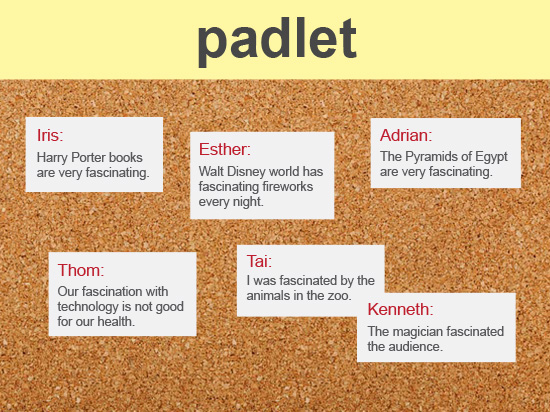 padlet

Iris:
Harry Porter books are very fascinating.

Esther:
Walt Disney world has fascinating fireworks every night.

Adrian:
The Pyramids of Egypt are very fascinating.

Thom:
Our fascination with technology is not good for our health.

Tai:
I was fascinated by the animals in the zoo.

Kenneth:
The magician fascinated the audience.